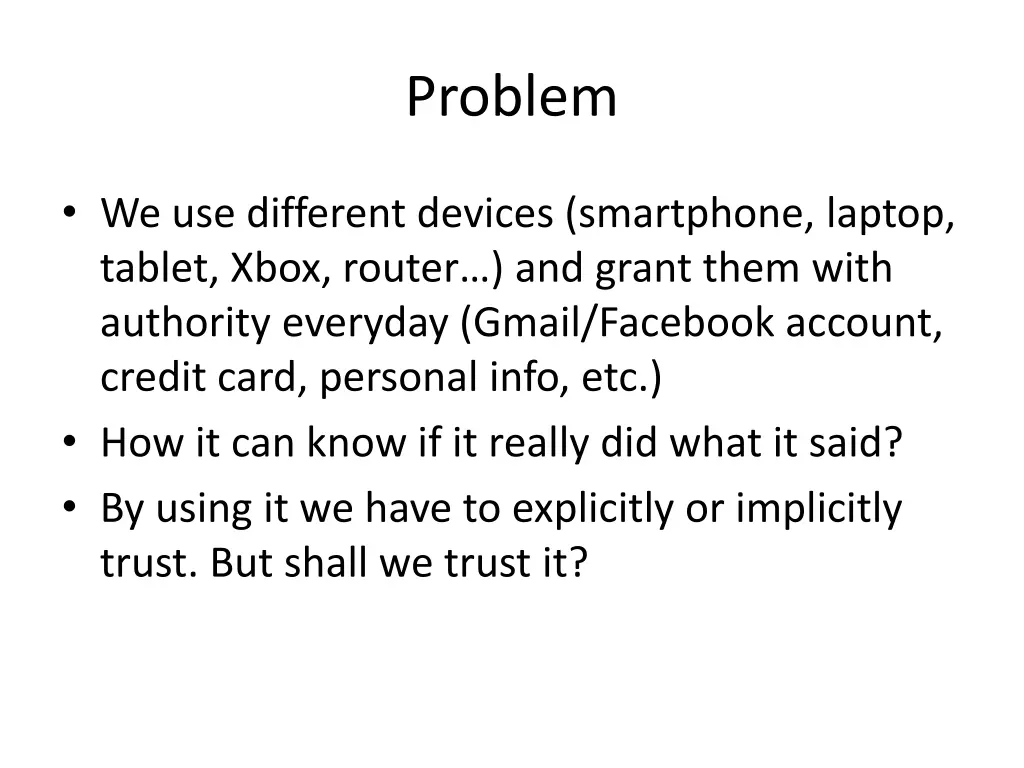 Problem

• We use different devices (smartphone, laptop, tablet, Xbox, router…) and grant them with authority everyday (Gmail/Facebook account, credit card, personal info, etc.)
• How it can know if it really did what it said?
• By using it we have to explicitly or implicitly trust. But shall we trust it?